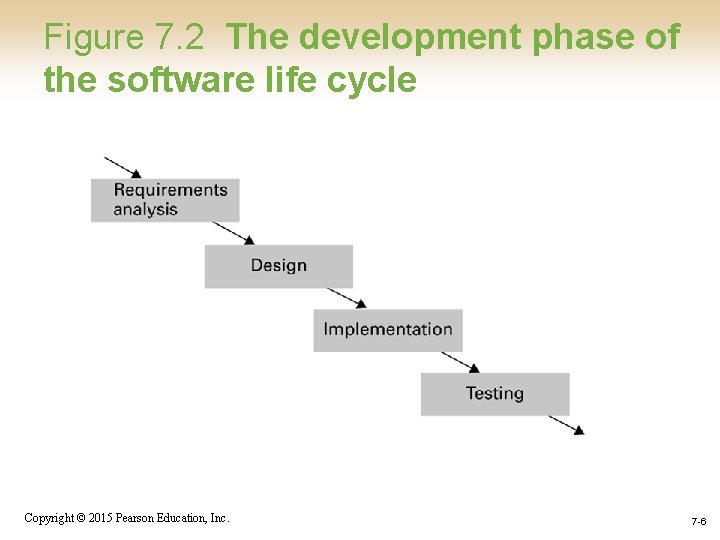 Figure 7.2 The development phase of the software life cycle

Requirements analysis

Design

Implementation

Testing

Copyright © 2015 Pearson Education, Inc.

7-6